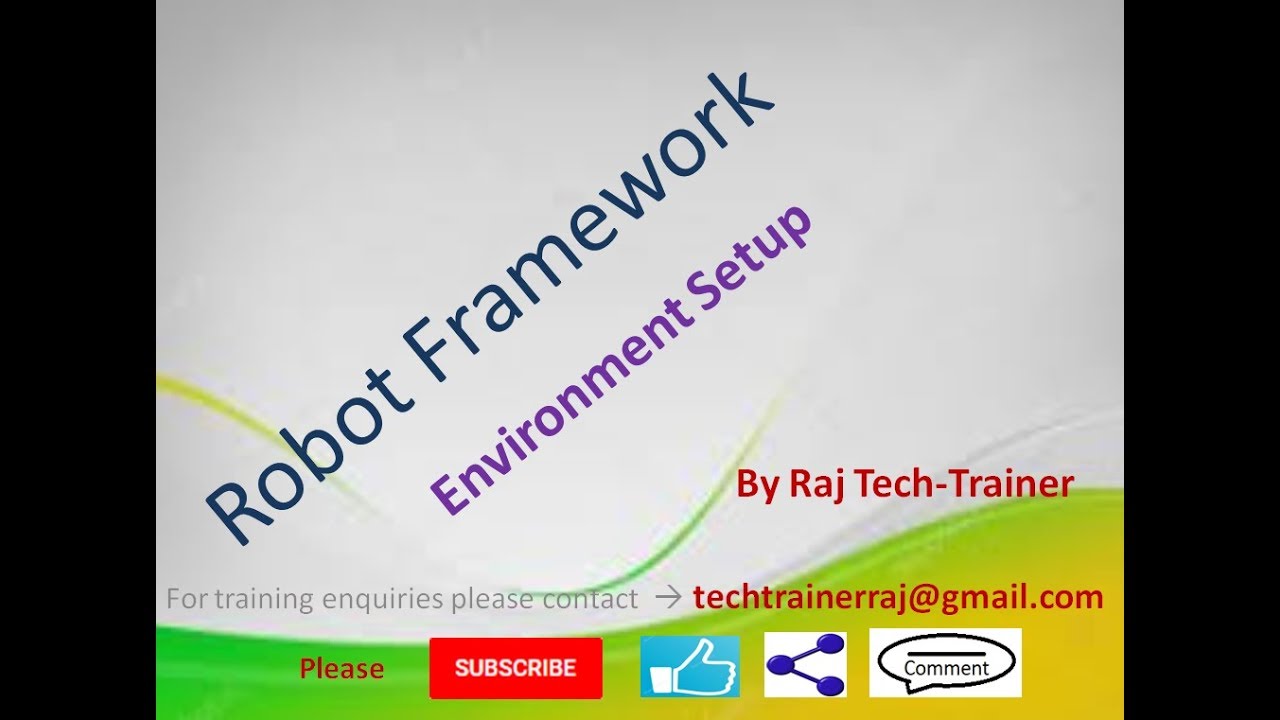 Robot Framework

Environment Setup

By Raj Tech-Trainer

For training enquiries please contact → techtrainerraj@gmail.com

Please SUBSCRIBE Comment